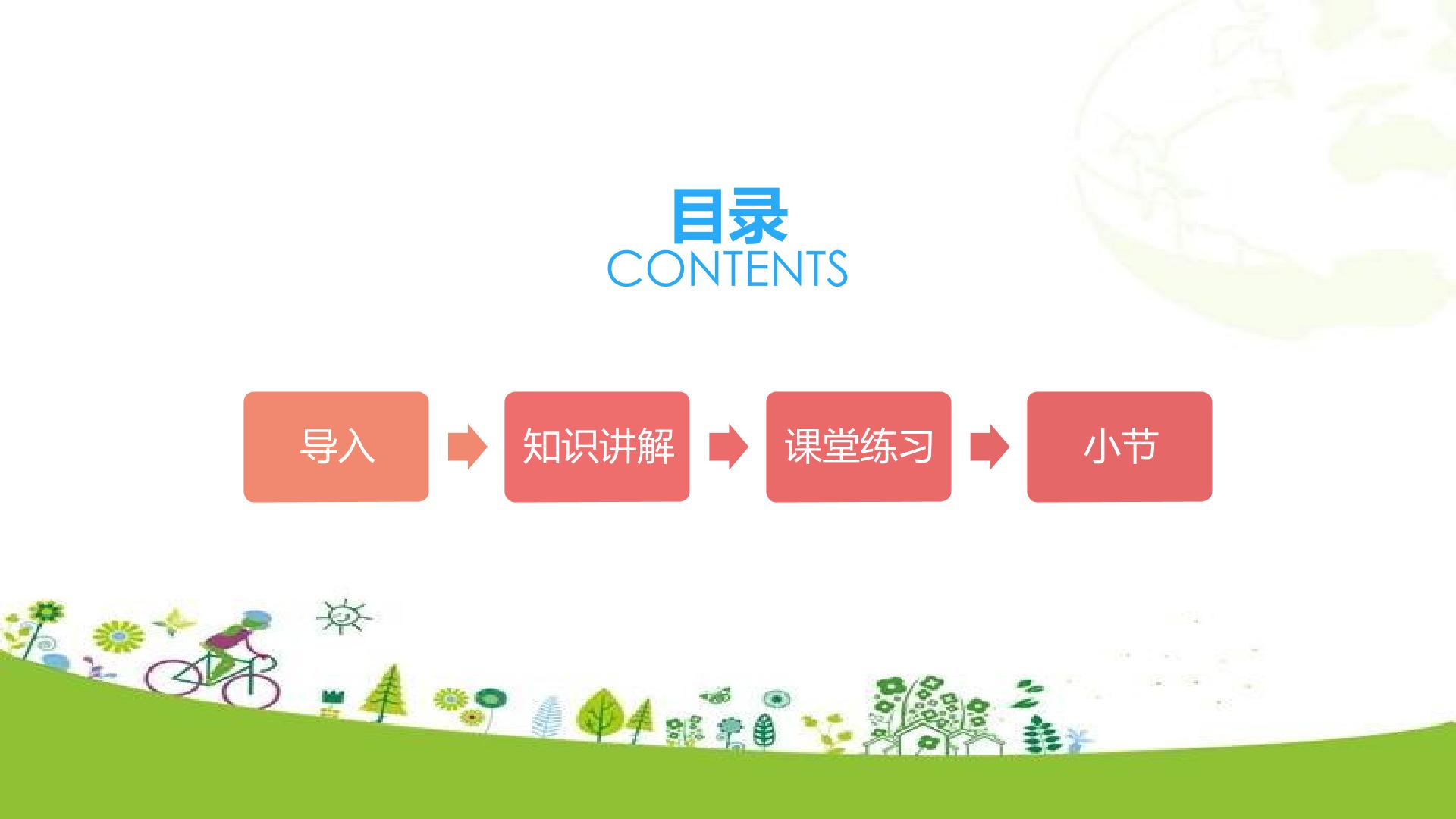 目录
CONTENTS

导入

知识讲解

课堂练习

小节